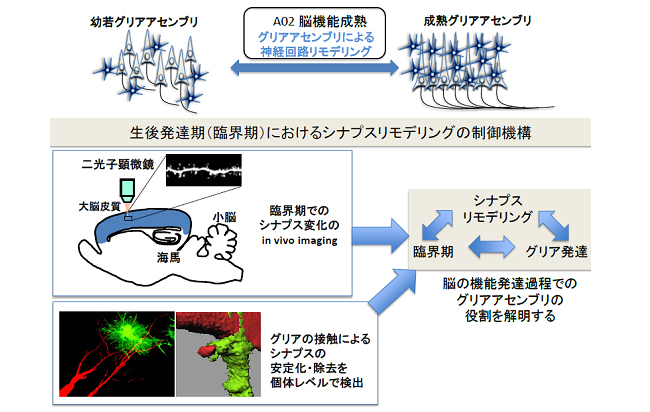 幼若グリアアセンブリ

A02 脳機能成熟
グリアアセンブリによる
神経回路リモデリング

成熟グリアアセンブリ

生後発達期(臨界期)におけるシナプスリモデリングの制御機構

二光子顕微鏡

大脳皮質

小脳

海馬

臨界期での
シナプス変化の
in vivo imaging

シナプス
リモデリング

臨界期

グリア発達

脳の機能発達過程での
グリアアセンブリの
役割を解明する

グリアの接触による
シナプスの
安定化・除去を
個体レベルで検出